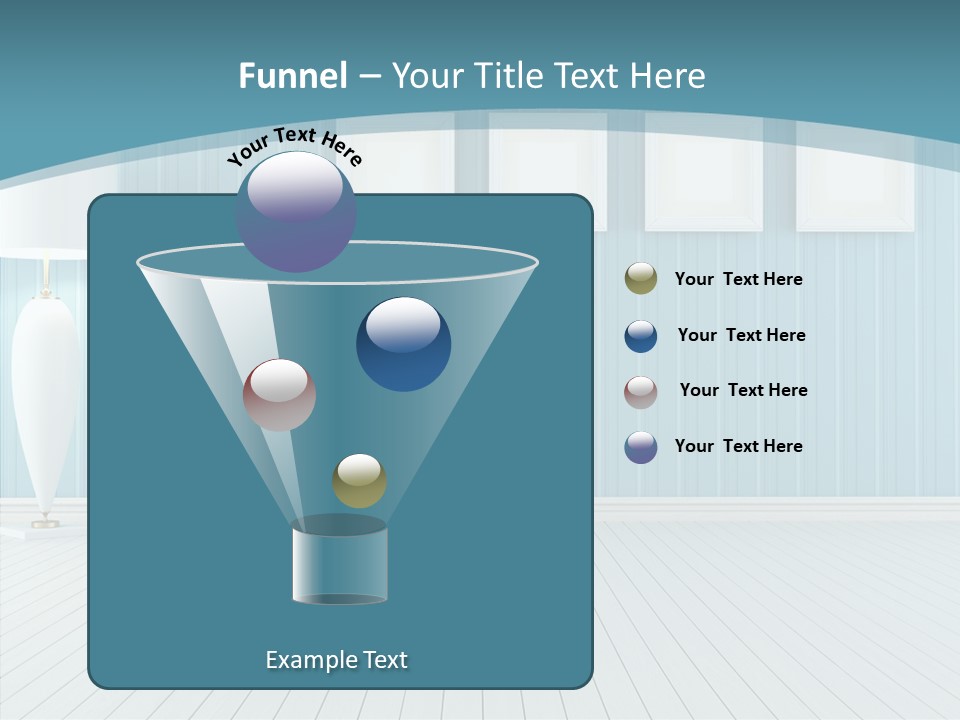 Funnel – Your Title Text Here

Your Text Here

Your Text Here

Your Text Here

Your Text Here

Your Text Here

Example Text